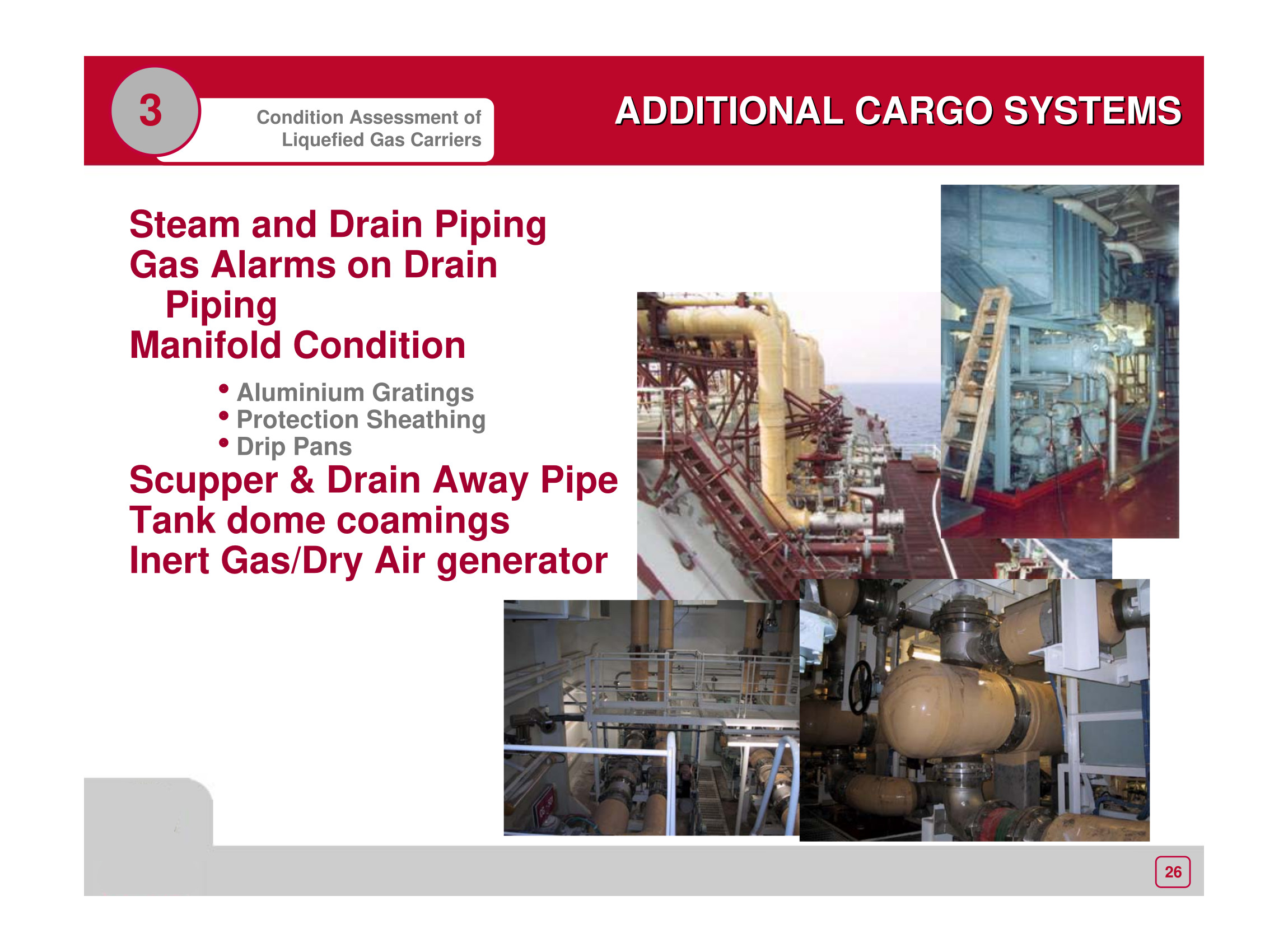 3

Condition Assessment of Liquefied Gas Carriers

ADDITIONAL CARGO SYSTEMS

Steam and Drain Piping
Gas Alarms on Drain Piping
Manifold Condition

• Aluminium Gratings
• Protection Sheathing
• Drip Pans

Scupper & Drain Away Pipe
Tank dome coamings
Inert Gas/Dry Air generator

26